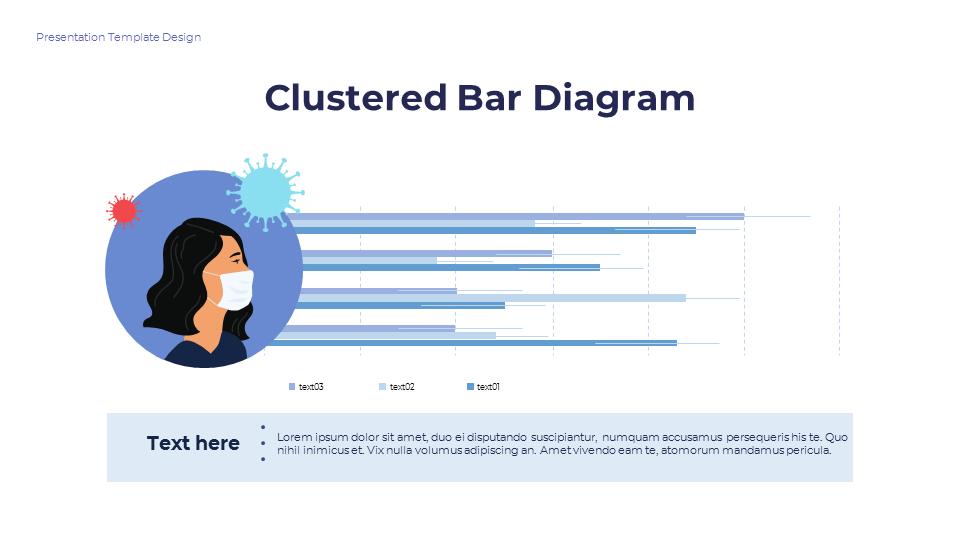 Presentation Template Design

Clustered Bar Diagram

text03 text02 text01

Text here

Lorem ipsum dolor sit amet, duo ei disputando suscipiantur, numquam accusamus persequeris his te. Quo nihil inimicus et. Vix nulla volumus adipiscing an. Amet vivendo eam te, atomorum mandamus pericula.